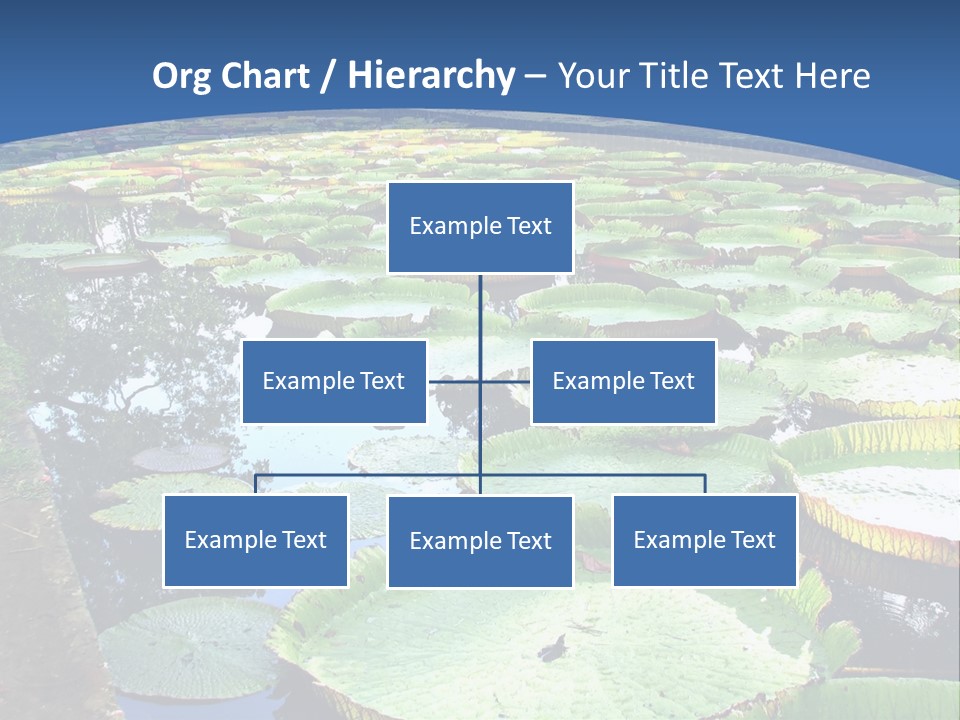 Org Chart / Hierarchy – Your Title Text Here

Example Text

Example Text

Example Text

Example Text

Example Text

Example Text